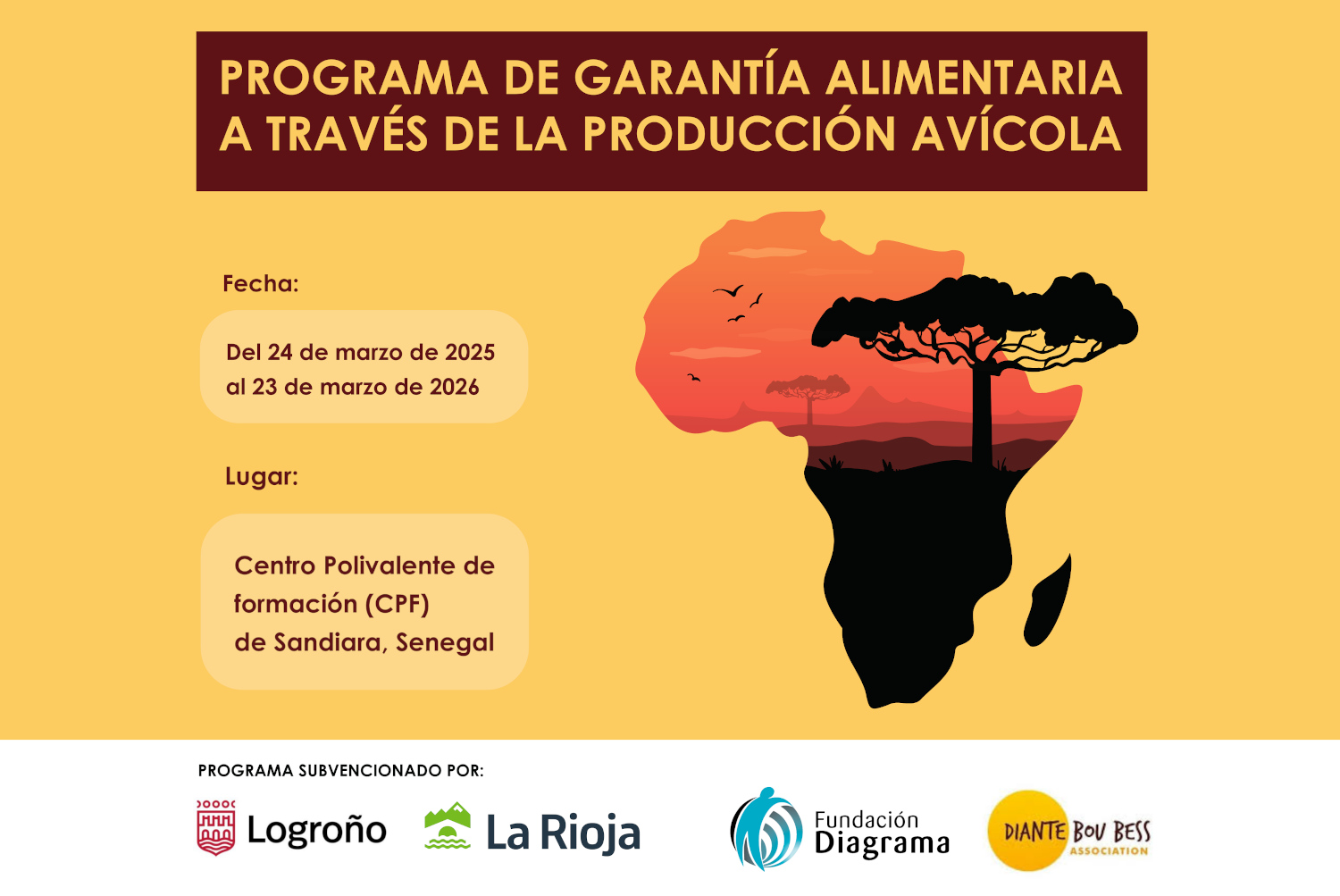 PROGRAMA DE GARANTÍA ALIMENTARIA A TRAVÉS DE LA PRODUCCIÓN AVÍCOLA

Fecha:

Del 24 de marzo de 2025
al 23 de marzo de 2026

Lugar:

Centro Polivalente de formación (CPF)
de Sandiara, Senegal

PROGRAMA SUBVENCIONADO POR:

Logroño

La Rioja

Fundación Diagrama

DIANTE BOU BESS ASSOCIATION